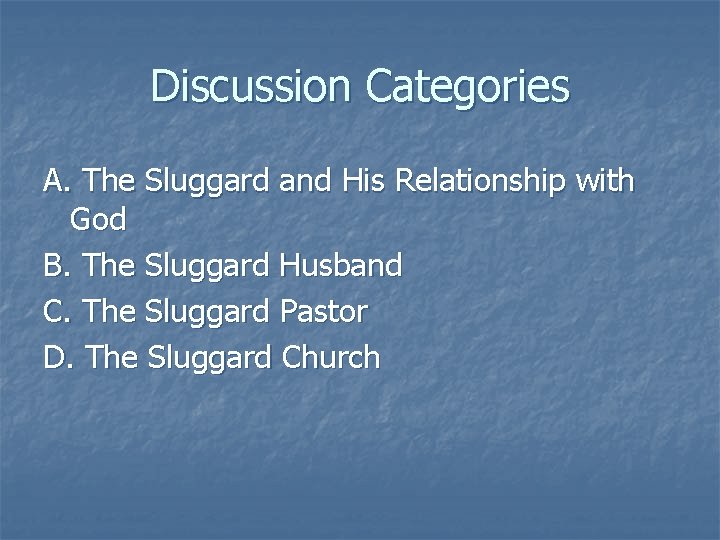 Discussion Categories

A. The Sluggard and His Relationship with God

B. The Sluggard Husband

C. The Sluggard Pastor

D. The Sluggard Church